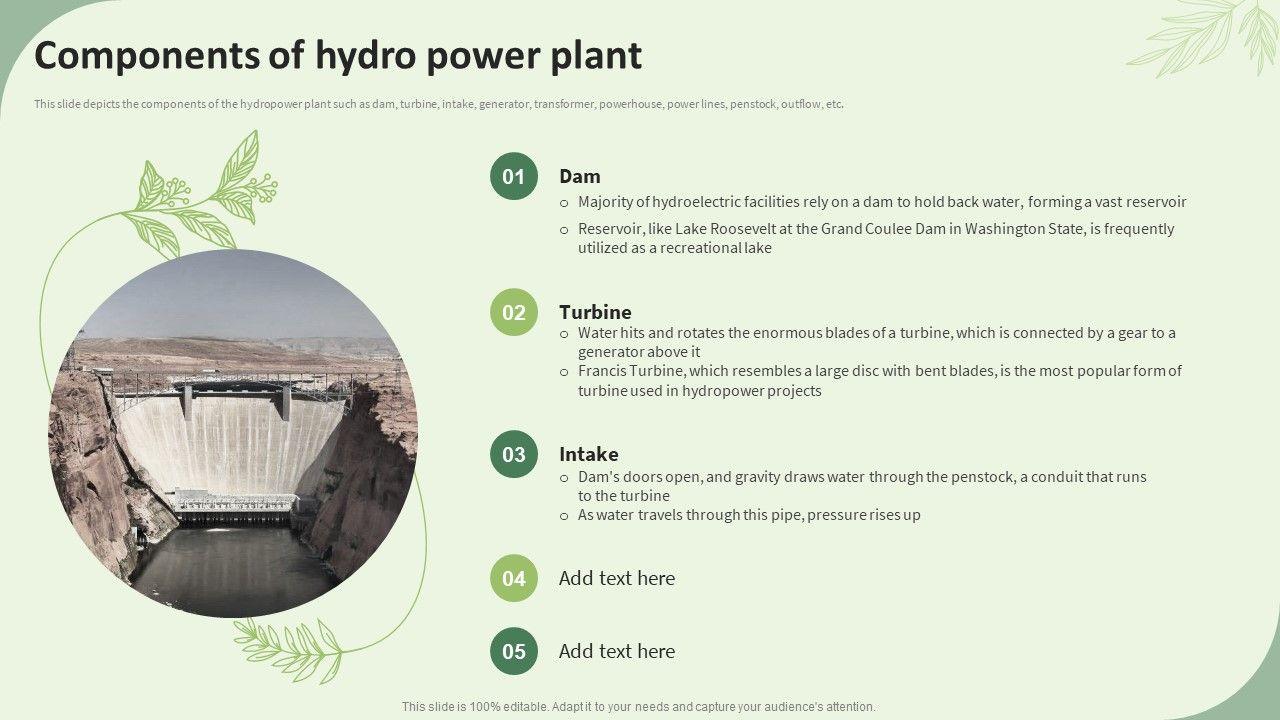 Components of hydro power plant

This slide depicts the components of the hydropower plant such as dam, turbine, intake, generator, transformer, powerhouse, power lines, penstock, outflow, etc.

01

Dam

o Majority of hydroelectric facilities rely on a dam to hold back water, forming a vast reservoir

o Reservoir, like Lake Roosevelt at the Grand Coulee Dam in Washington State, is frequently utilized as a recreational lake

02

Turbine

o Water hits and rotates the enormous blades of a turbine, which is connected by a gear to a generator above it

o Francis Turbine, which resembles a large disc with bent blades, is the most popular form of turbine used in hydropower projects

03

Intake

o Dam's doors open, and gravity draws water through the penstock, a conduit that runs to the turbine

o As water travels through this pipe, pressure rises up

04

Add text here

05

Add text here

This slide is 100% editable. Adapt it to your needs and capture your audience's attention.